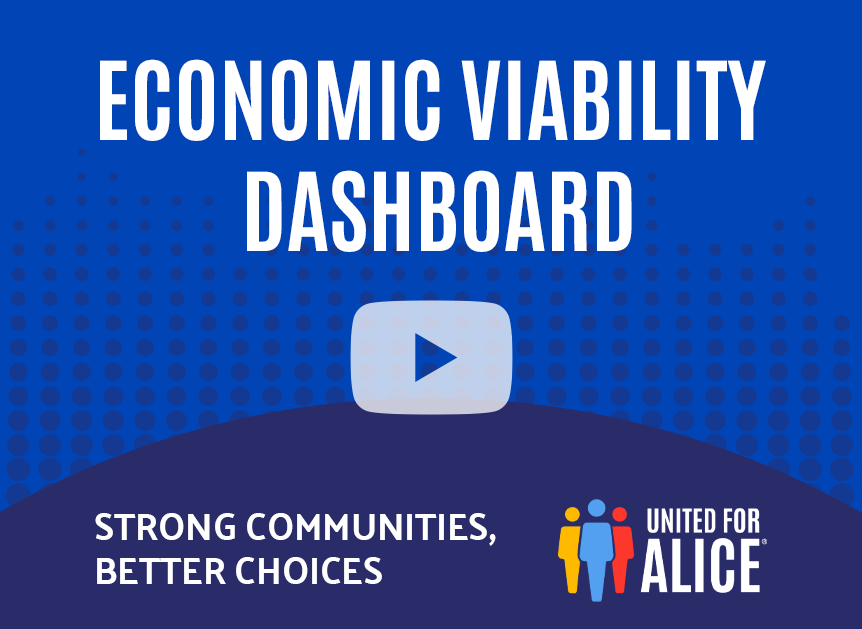 ECONOMIC VIABILITY DASHBOARD

STRONG COMMUNITIES, BETTER CHOICES

UNITED FOR ALICE®